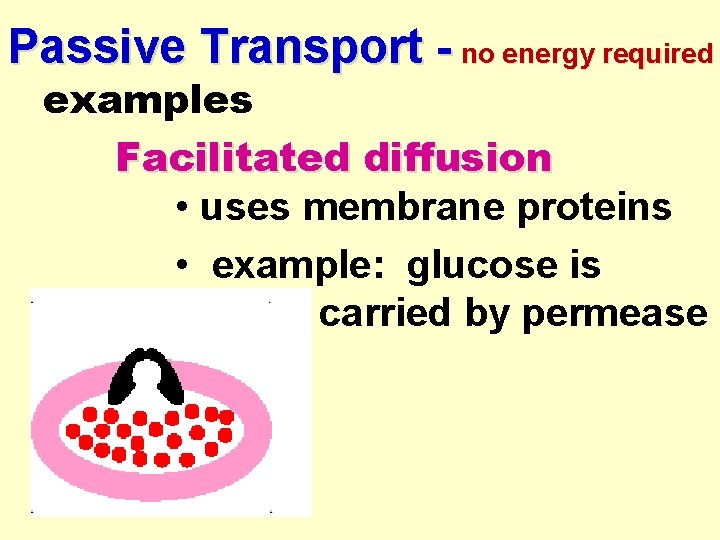 Passive Transport - no energy required

examples

Facilitated diffusion

• uses membrane proteins

• example: glucose is carried by permease